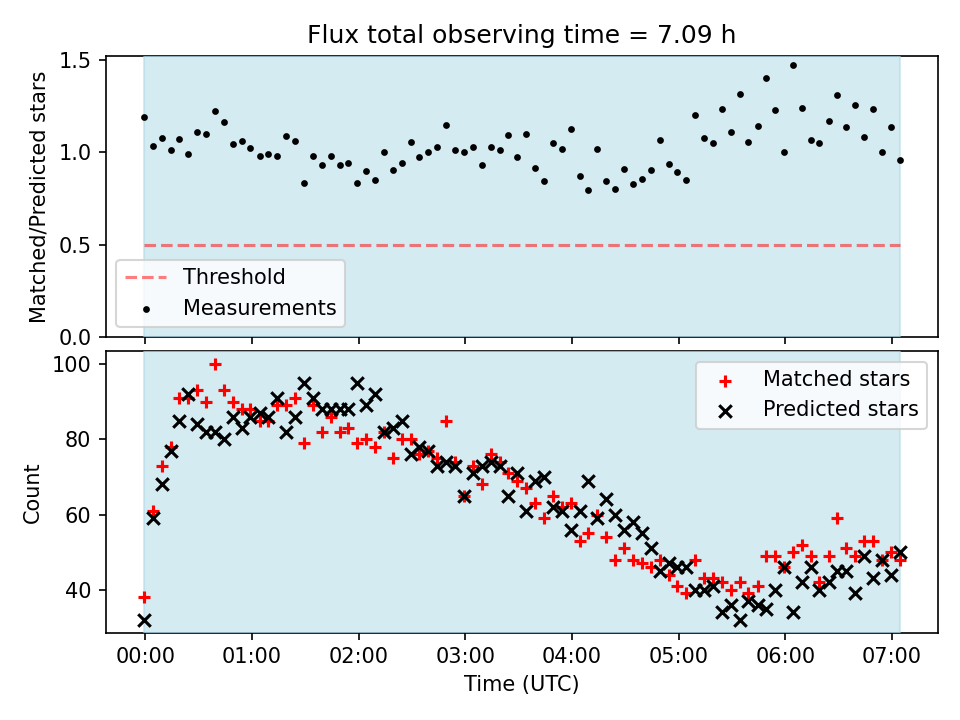 Flux total observing time = 7.09 h

Matched/Predicted stars

1.5
1.0
0.5
0.0

Threshold
Measurements

Count

100
80
60
40

Matched stars
Predicted stars

00:00 01:00 02:00 03:00 04:00 05:00 06:00 07:00

Time (UTC)